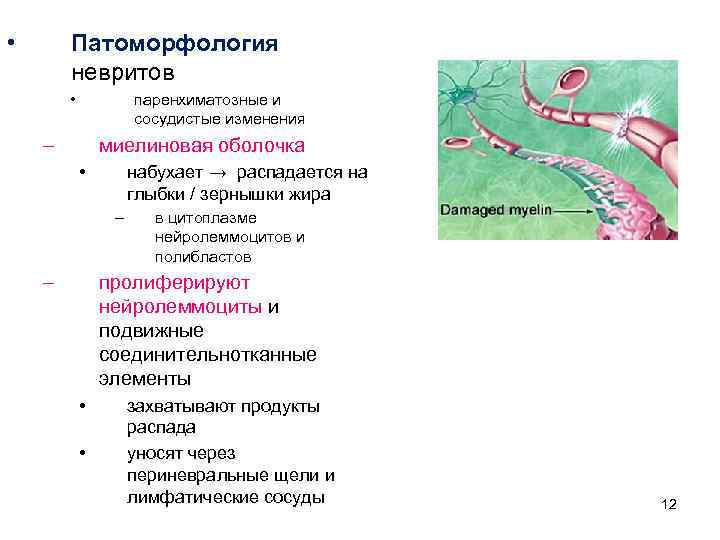 • Патоморфология невритов

• паренхиматозные и сосудистые изменения

– миелиновая оболочка

• набухает → распадается на глыбки / зернышки жира

– в цитоплазме нейролеммоцитов и полибластов

– пролиферируют нейролеммоциты и подвижные соединительнотканные элементы

• захватывают продукты распада

• уносят через периневральные щели и лимфатические сосуды

Damaged myelin

12